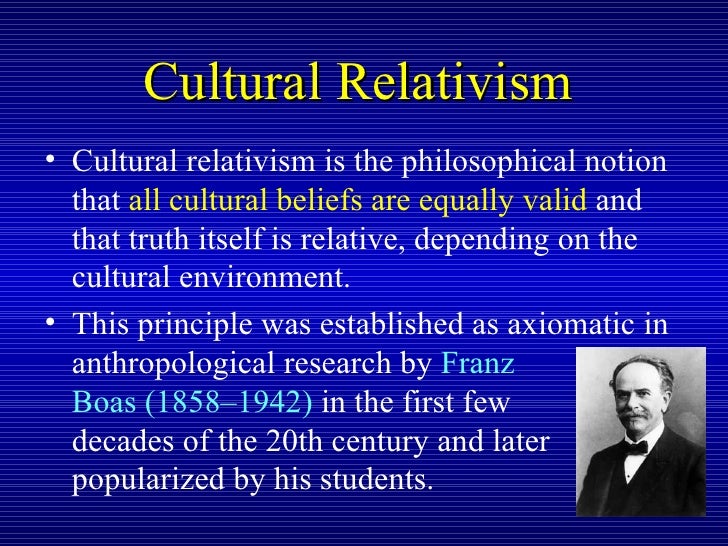 Cultural Relativism

• Cultural relativism is the philosophical notion that all cultural beliefs are equally valid and that truth itself is relative, depending on the cultural environment.

• This principle was established as axiomatic in anthropological research by Franz Boas (1858–1942) in the first few decades of the 20th century and later popularized by his students.